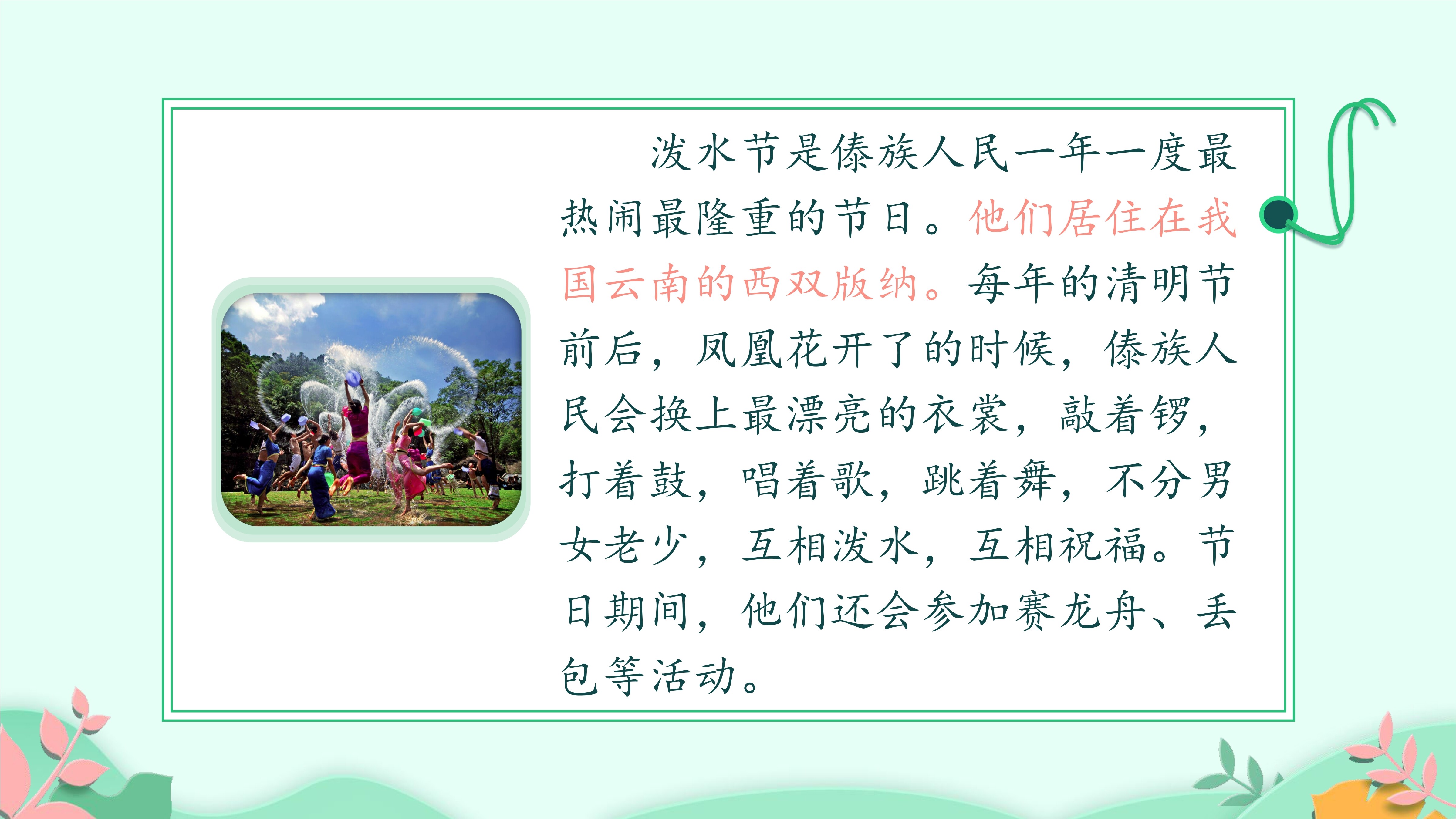 泼水节是傣族人民一年一度最热闹最隆重的节日。他们居住在我国云南的西双版纳。每年的清明节前后，凤凰花开了的时候，傣族人民会换上最漂亮的衣裳，敲着锣，打着鼓，唱着歌，跳着舞，不分男女老少，互相泼水，互相祝福。节日期间，他们还会参加赛龙舟、丢包等活动。